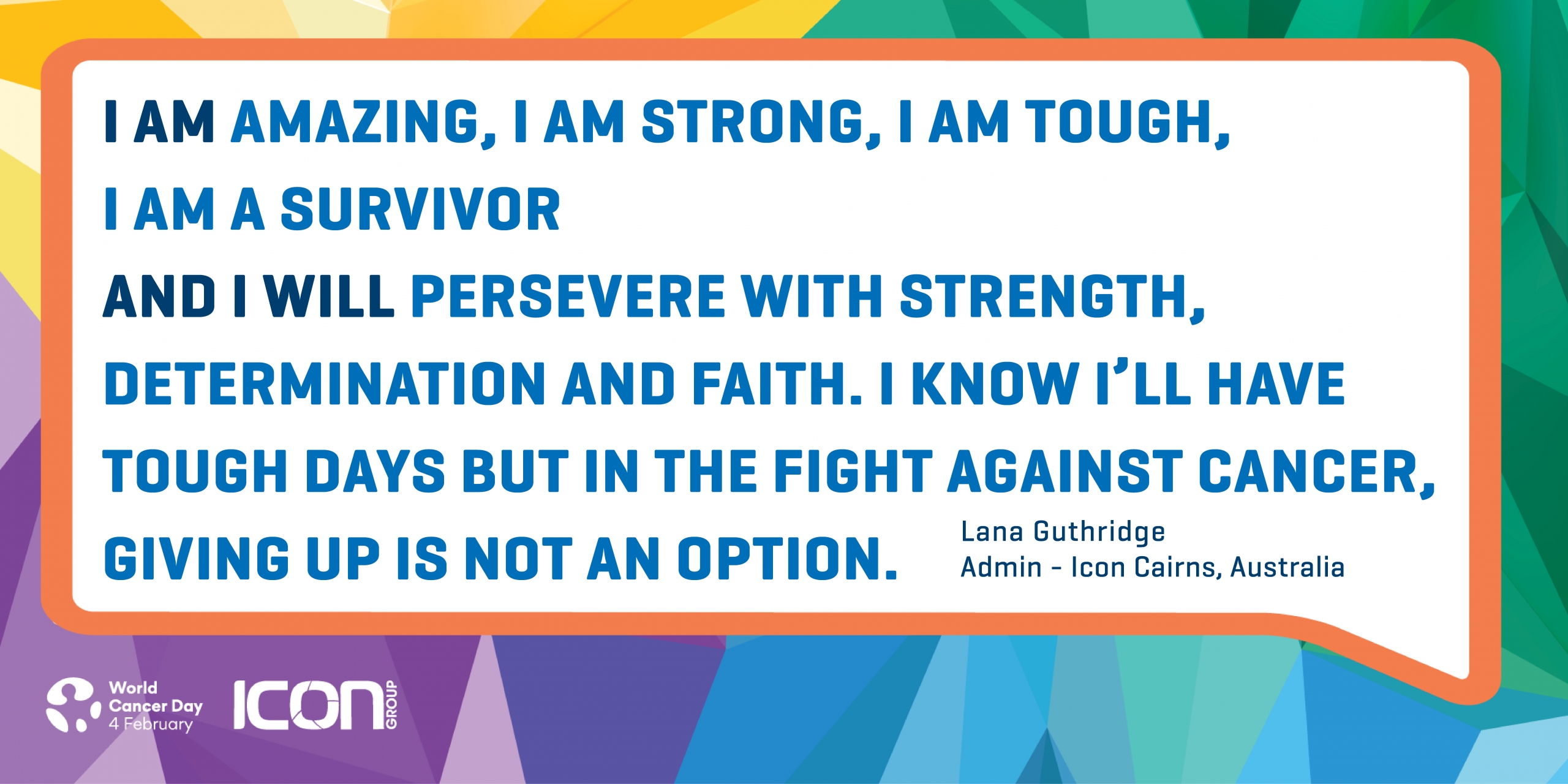 I AM AMAZING, I AM STRONG, I AM TOUGH, I AM A SURVIVOR AND I WILL PERSEVERE WITH STRENGTH, DETERMINATION AND FAITH. I KNOW I'LL HAVE TOUGH DAYS BUT IN THE FIGHT AGAINST CANCER, GIVING UP IS NOT AN OPTION.

Lana Guthridge
Admin - Icon Cairns, Australia

World Cancer Day 4 February

ICON GROUP